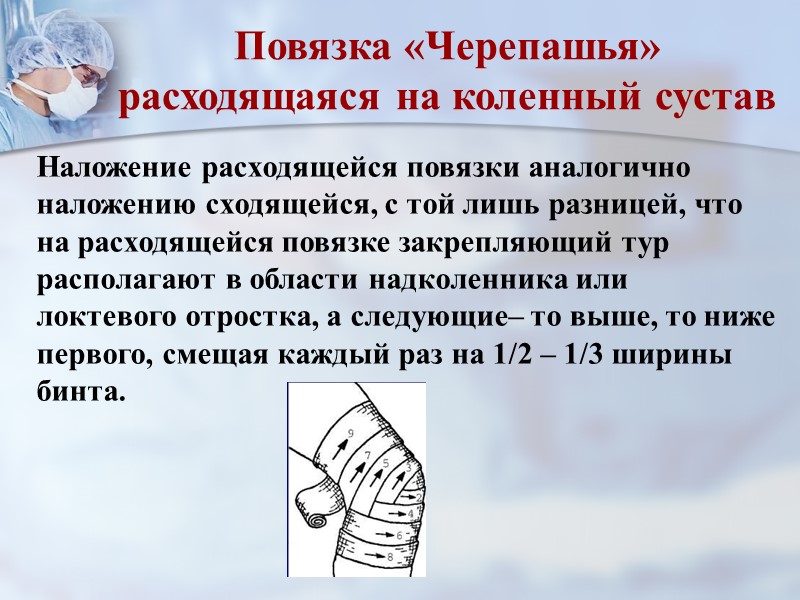 Повязка «Черепашья» расходящаяся на коленный сустав

Наложение расходящейся повязки аналогично наложению сходящейся, с той лишь разницей, что на расходящейся повязке закрепляющий тур располагают в области надколенника или локтевого отростка, а следующие– то выше, то ниже первого, смещая каждый раз на 1/2 – 1/3 ширины бинта.

9
7
5
3
1
2
4
6
8